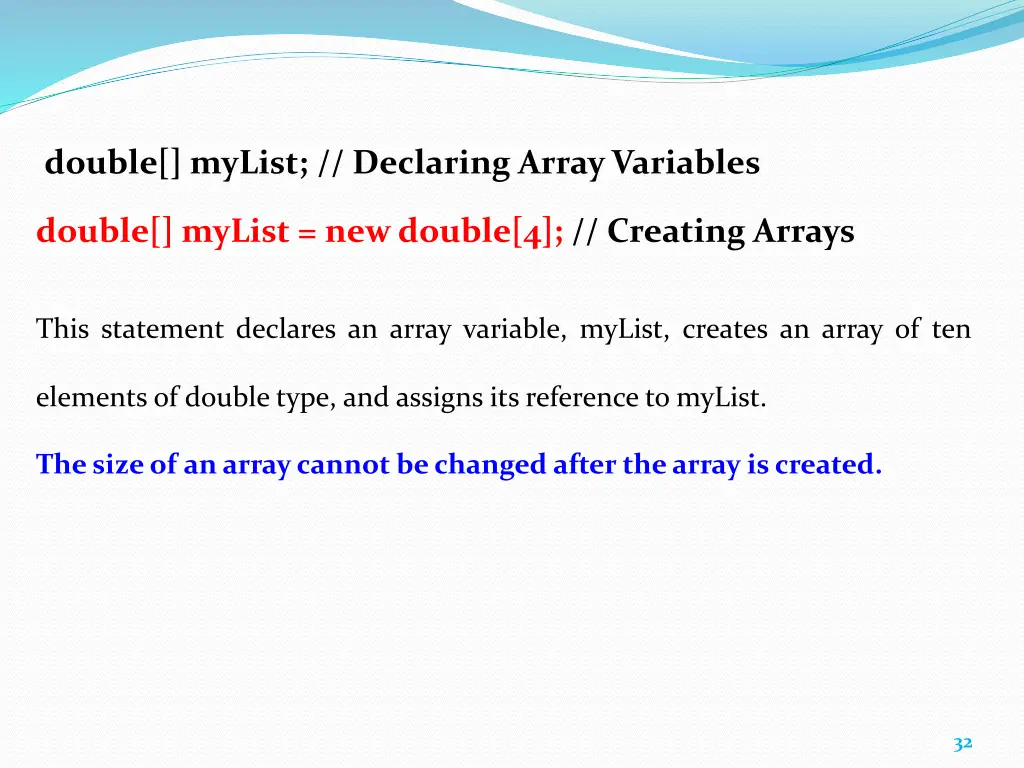 double[] myList; // Declaring Array Variables

double[] myList = new double[4]; // Creating Arrays

This statement declares an array variable, myList, creates an array of ten elements of double type, and assigns its reference to myList.

The size of an array cannot be changed after the array is created.

32